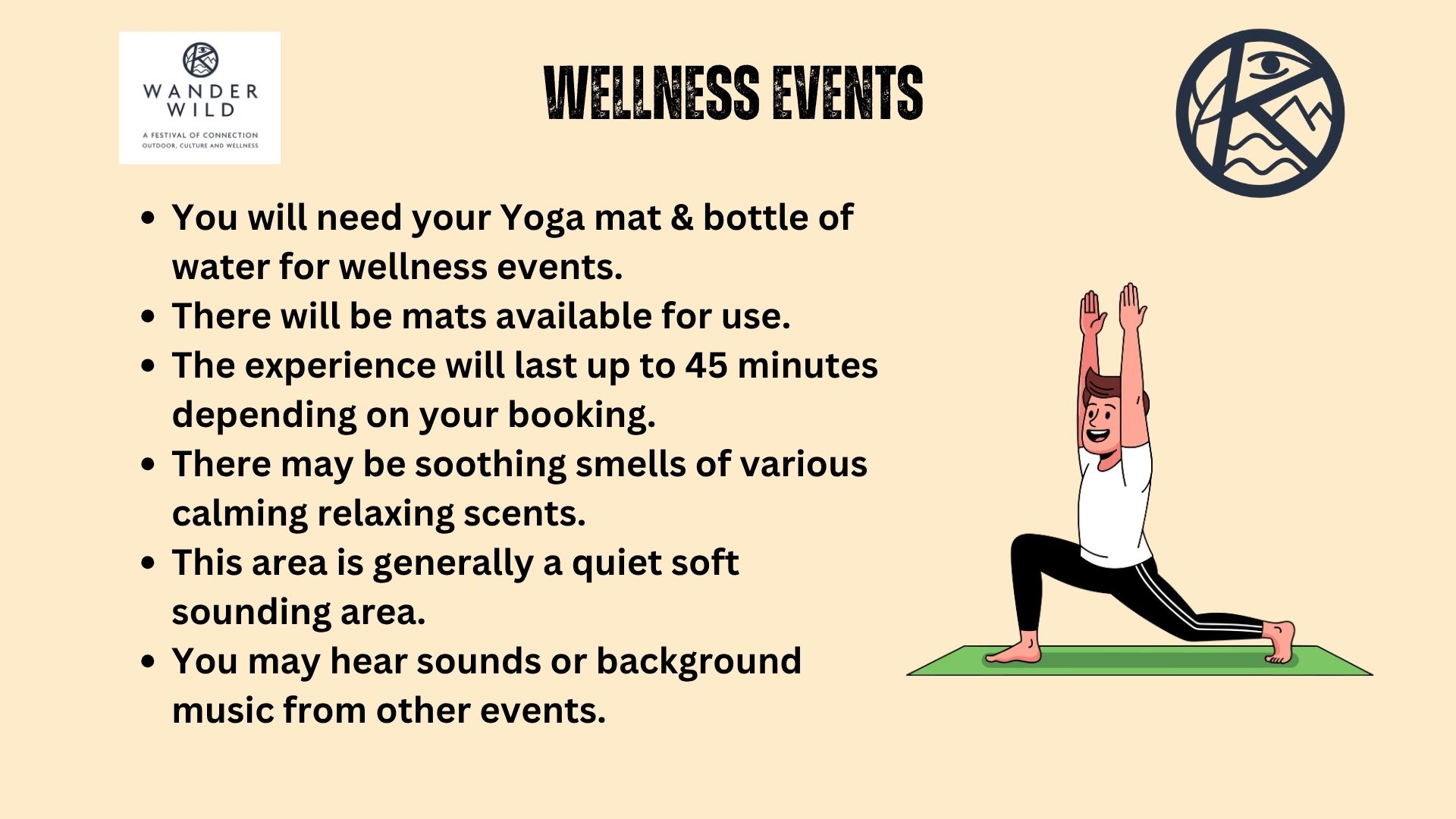 WANDER WILD
A FESTIVAL OF CONNECTION
OUTDOOR, CULTURE AND WELLNESS

WELLNESS EVENTS

- You will need your Yoga mat & bottle of water for wellness events.
- There will be mats available for use.
- The experience will last up to 45 minutes depending on your booking.
- There may be soothing smells of various calming relaxing scents.
- This area is generally a quiet soft sounding area.
- You may hear sounds or background music from other events.